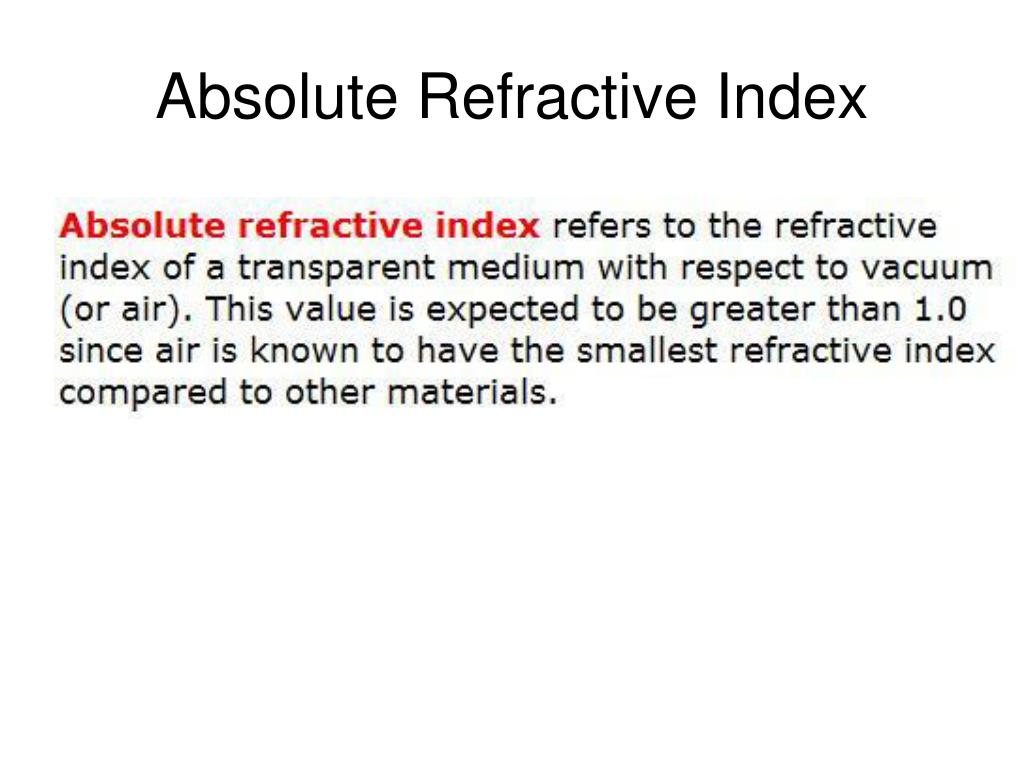 Absolute Refractive Index

Absolute refractive index refers to the refractive index of a transparent medium with respect to vacuum (or air). This value is expected to be greater than 1.0 since air is known to have the smallest refractive index compared to other materials.